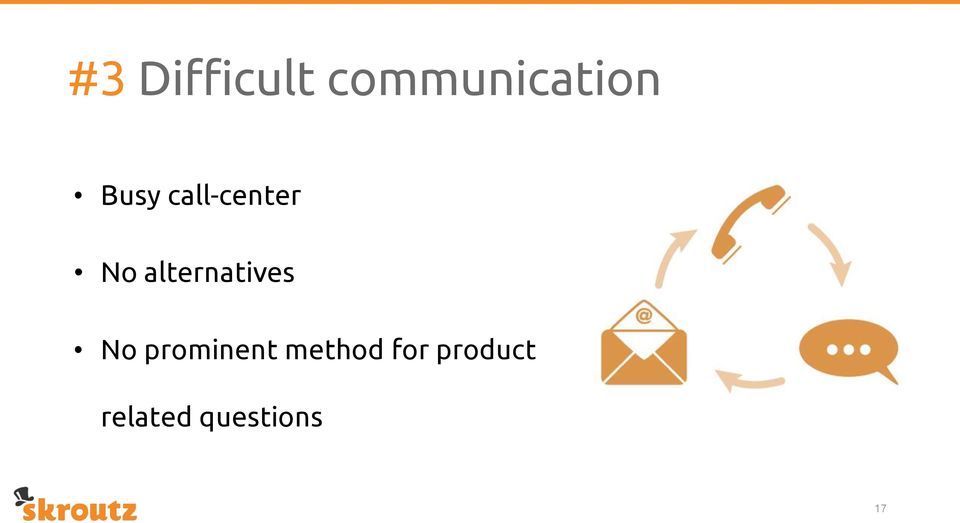 #3 Difficult communication

• Busy call-center

• No alternatives

• No prominent method for product related questions

@

skroutz

17